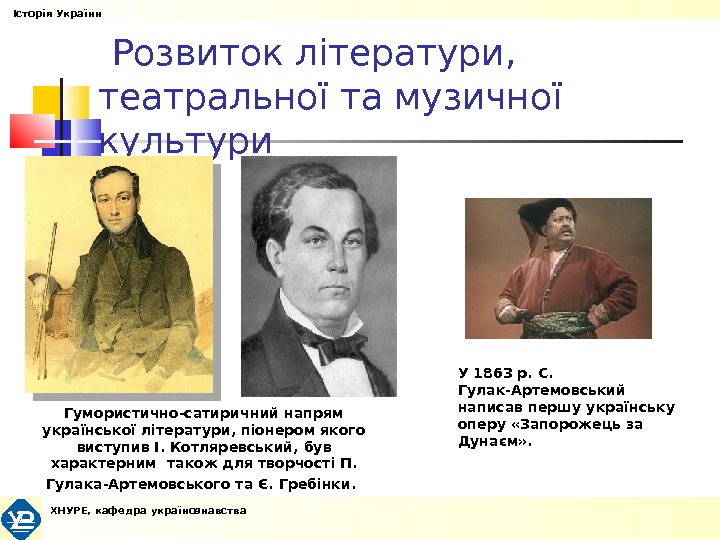 Історія України

Розвиток літератури, театральної та музичної культури

Гумористично-сатиричний напрям української літератури, піонером якого виступив І. Котляревський, був характерним також для творчості П. Гулака-Артемовського та Є. Гребінки.

У 1863 р. С. Гулак-Артемовський написав першу українську оперу «Запорожець за Дунаєм».

ХНУРЕ, кафедра українознавства